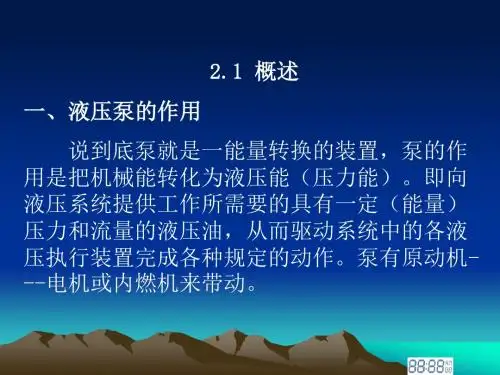 2.1 概述

一、液压泵的作用

说到底泵就是一能量转换的装置，泵的作用是把机械能转化为液压能（压力能）。即向液压系统提供工作所需要的具有一定（能量）压力和流量的液压油，从而驱动系统中的各液压执行装置完成各种规定的动作。泵有原动机---电机或内燃机来带动。

88:88